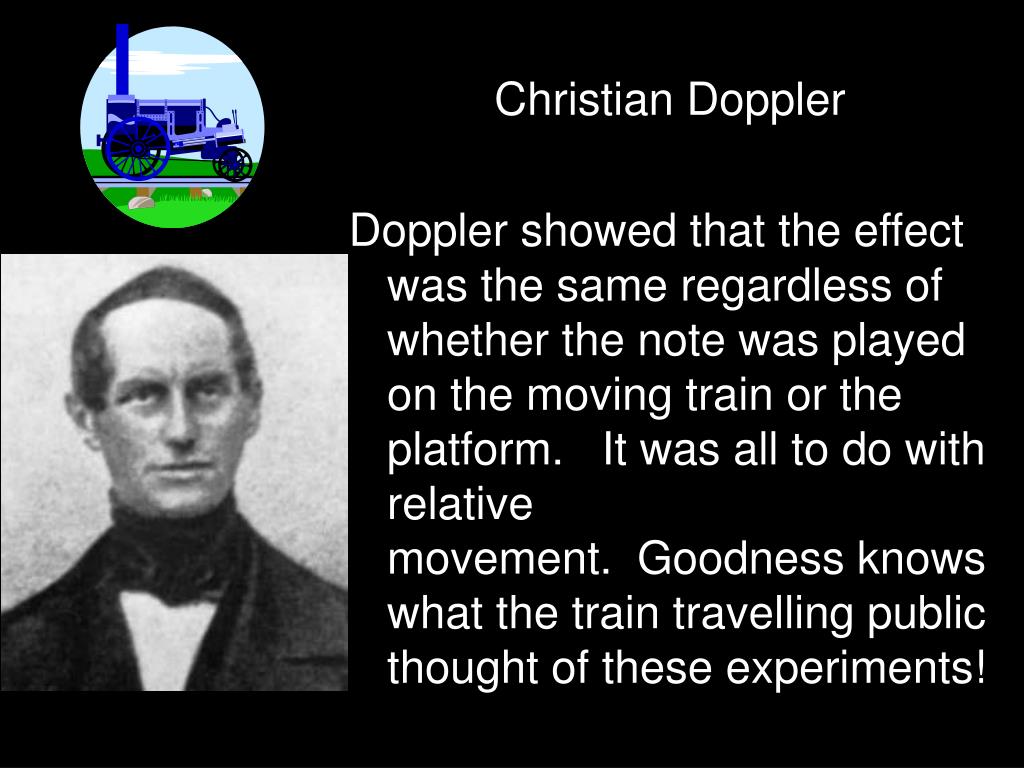 Christian Doppler

Doppler showed that the effect was the same regardless of whether the note was played on the moving train or the platform.   It was all to do with relative movement.  Goodness knows what the train travelling public thought of these experiments!